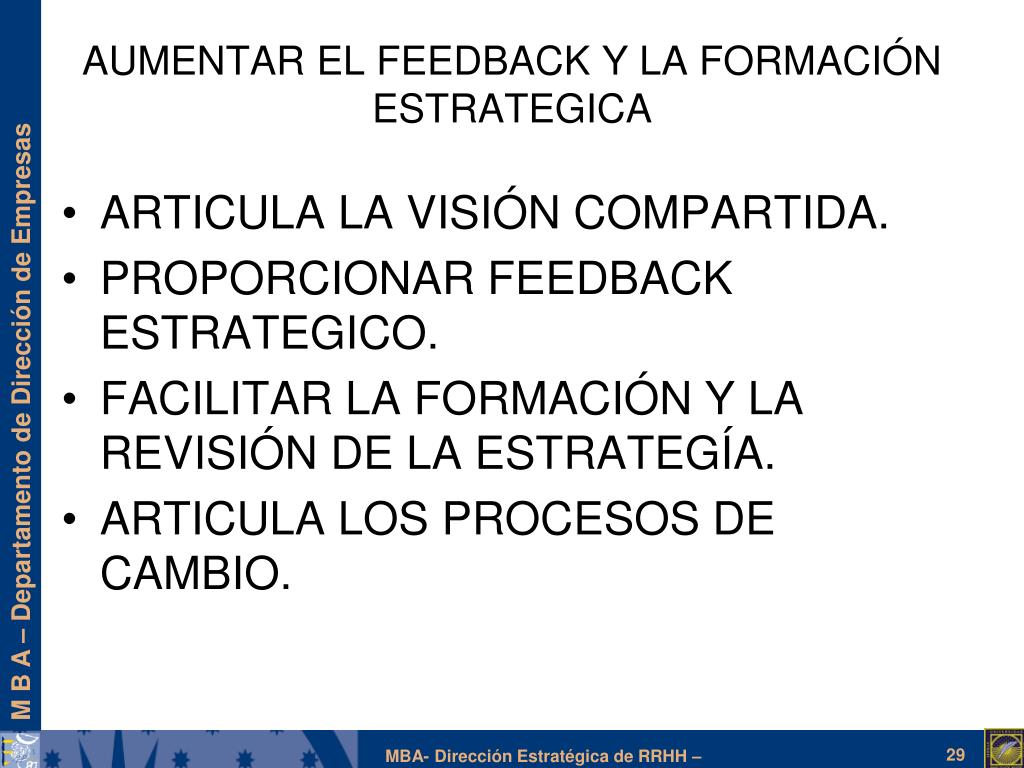 M B A – Departamento de Dirección de Empresas

AUMENTAR EL FEEDBACK Y LA FORMACIÓN ESTRATEGICA

• ARTICULA LA VISIÓN COMPARTIDA.
• PROPORCIONAR FEEDBACK ESTRATEGICO.
• FACILITAR LA FORMACIÓN Y LA REVISIÓN DE LA ESTRATEGÍA.
• ARTICULA LOS PROCESOS DE CAMBIO.

MBA- Dirección Estratégica de RRHH –

29